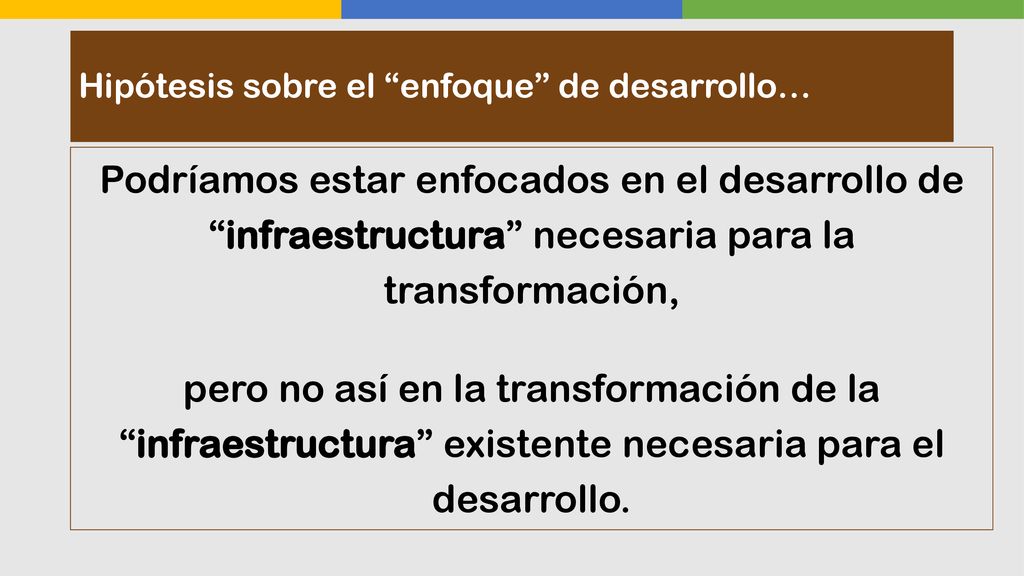 Hipótesis sobre el “enfoque” de desarrollo…

Podríamos estar enfocados en el desarrollo de “infraestructura” necesaria para la transformación,

pero no así en la transformación de la “infraestructura” existente necesaria para el desarrollo.